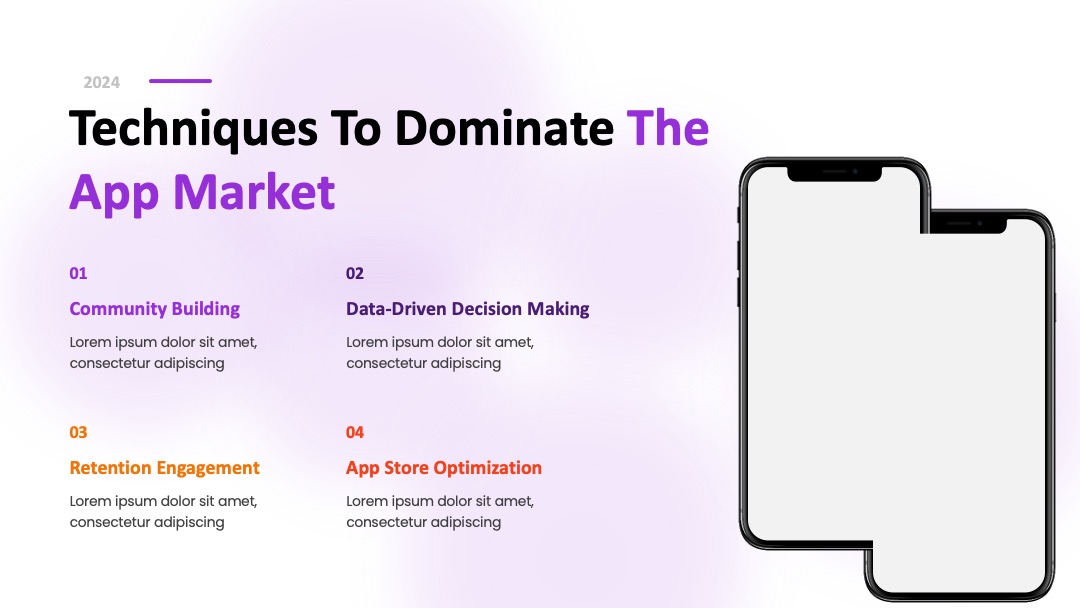 2024

Techniques To Dominate The App Market

01

Community Building

Lorem ipsum dolor sit amet, consectetur adipiscing

02

Data-Driven Decision Making

Lorem ipsum dolor sit amet, consectetur adipiscing

03

Retention Engagement

Lorem ipsum dolor sit amet, consectetur adipiscing

04

App Store Optimization

Lorem ipsum dolor sit amet, consectetur adipiscing